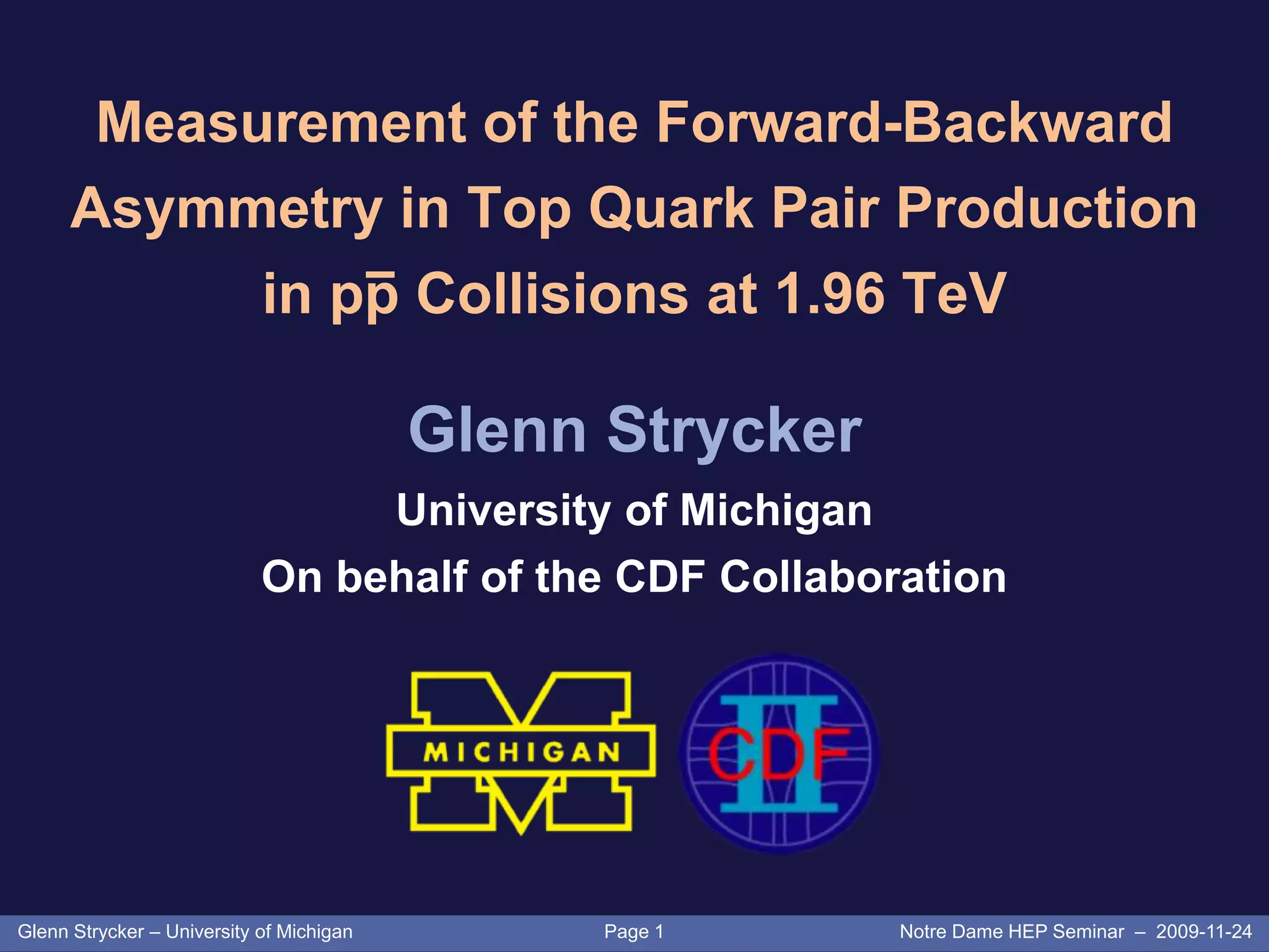 Measurement of the Forward-Backward Asymmetry in Top Quark Pair Production in $p\bar{p}$ Collisions at 1.96 TeV

Glenn Strycker

University of Michigan

On behalf of the CDF Collaboration

MICHIGAN

CDF II

Glenn Strycker – University of Michigan

Page 1

Notre Dame HEP Seminar – 2009-11-24